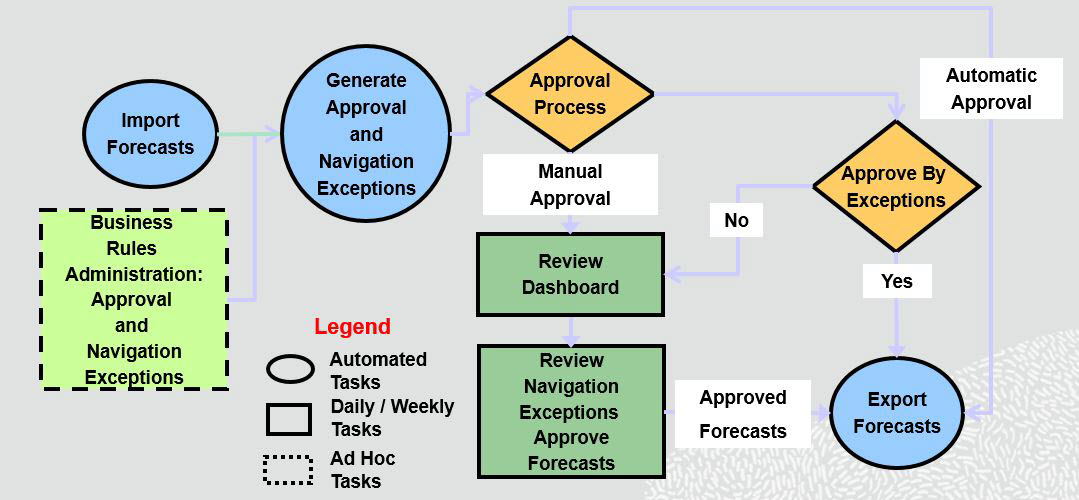 Import Forecasts

Business Rules Administration: Approval and Navigation Exceptions

Generate Approval and Navigation Exceptions

Approval Process

Automatic Approval

Manual Approval

Approve By Exceptions

No

Yes

Review Dashboard

Review Navigation Exceptions Approve Forecasts

Approved Forecasts

Export Forecasts

Legend

Automated Tasks

Daily / Weekly Tasks

Ad Hoc Tasks